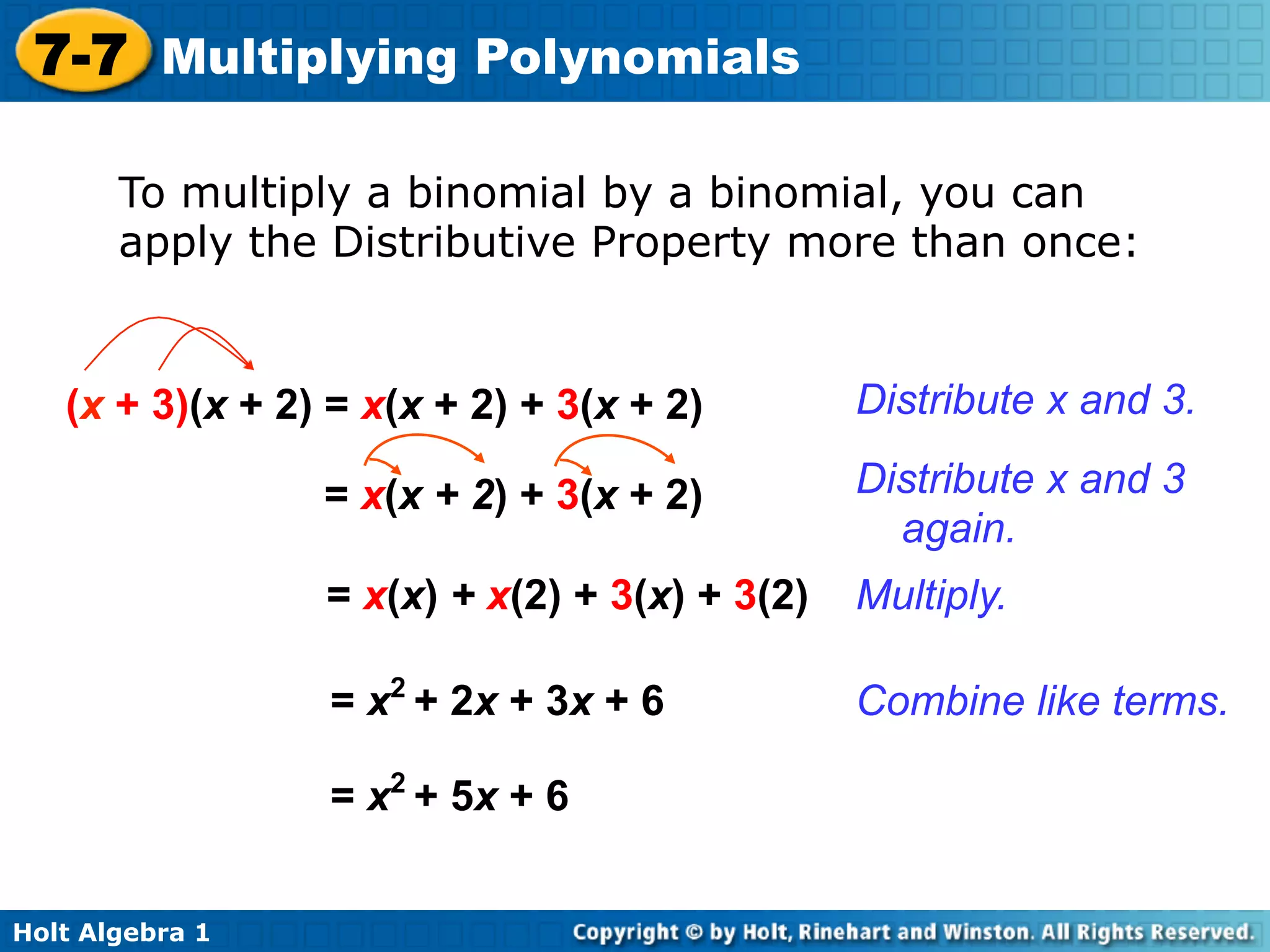 7-7 Multiplying Polynomials

To multiply a binomial by a binomial, you can apply the Distributive Property more than once:

$(x + 3)(x + 2) = x(x + 2) + 3(x + 2)$ Distribute x and 3.

$= x(x + 2) + 3(x + 2)$ Distribute x and 3 again.

$= x(x) + x(2) + 3(x) + 3(2)$ Multiply.

$= x^2 + 2x + 3x + 6$ Combine like terms.

$= x^2 + 5x + 6$

Holt Algebra 1

Copyright © by Holt, Rinehart and Winston. All Rights Reserved.